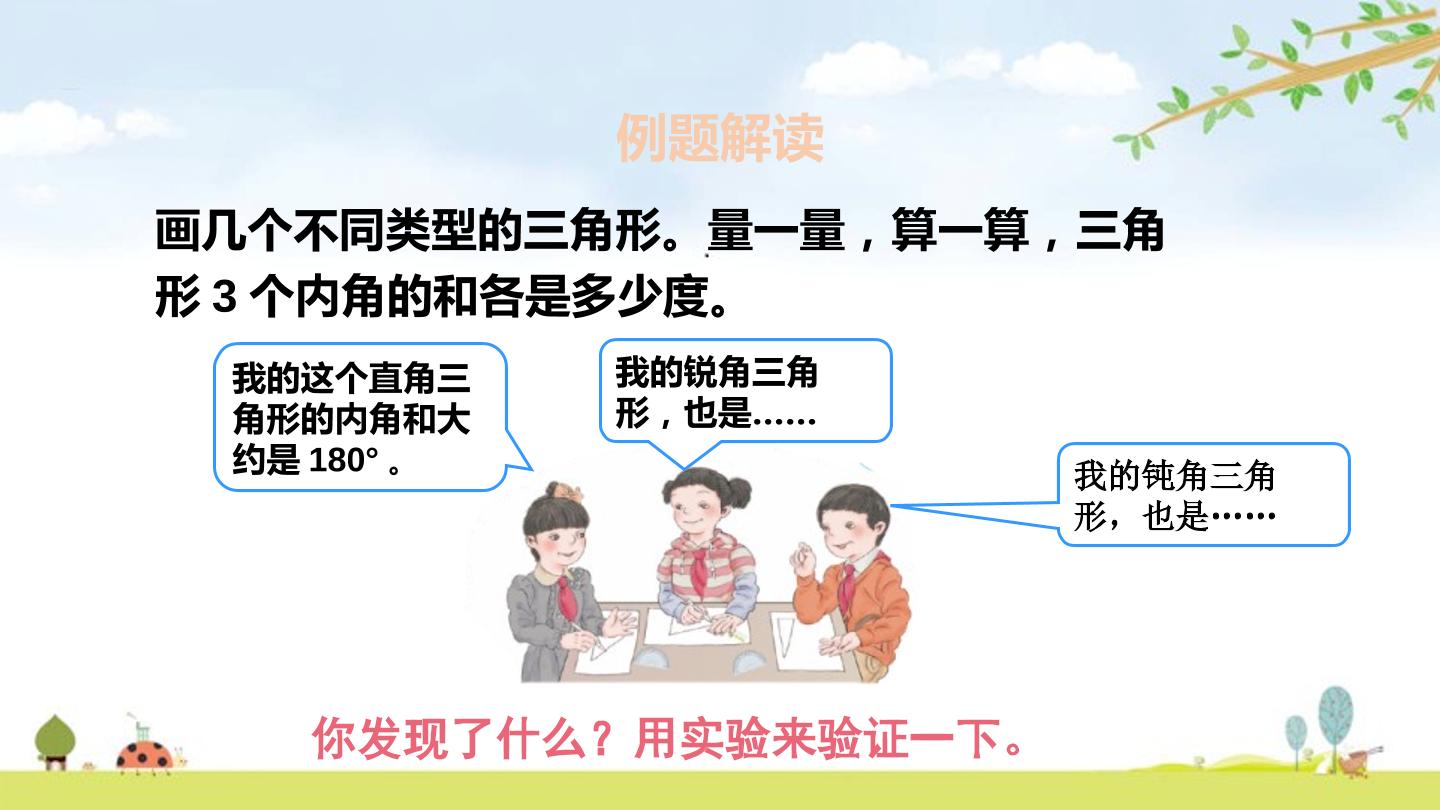 例题解读

画几个不同类型的三角形。量一量，算一算，三角形3个内角的和各是多少度。

我的这个直角三角形的内角和大约是180°。

我的锐角三角形，也是……

我的钝角三角形，也是……

你发现了什么？用实验来验证一下。